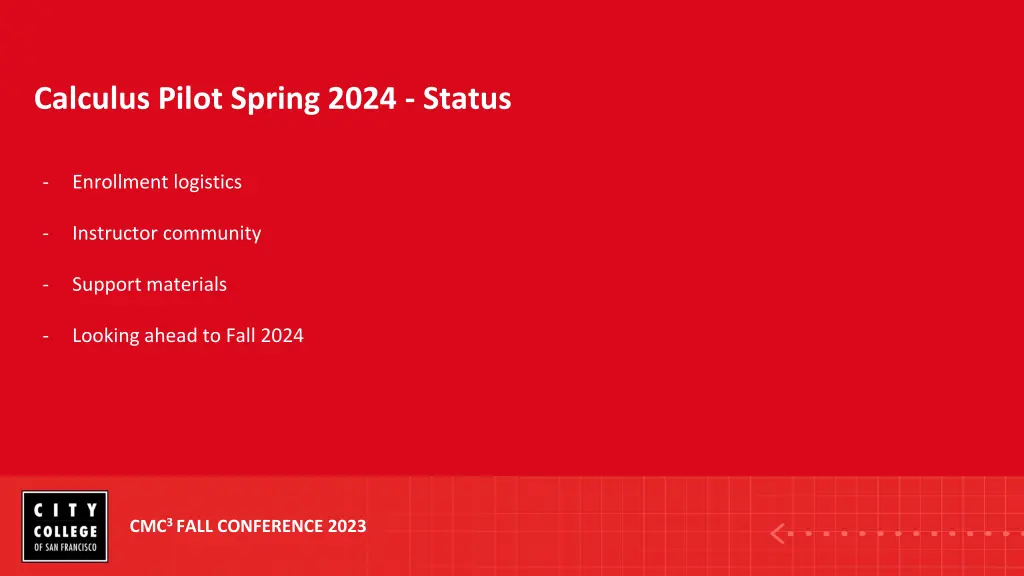 Calculus Pilot Spring 2024 - Status

- Enrollment logistics

- Instructor community

- Support materials

- Looking ahead to Fall 2024

CITY COLLEGE OF SAN FRANCISCO

CMC$^3$ FALL CONFERENCE 2023